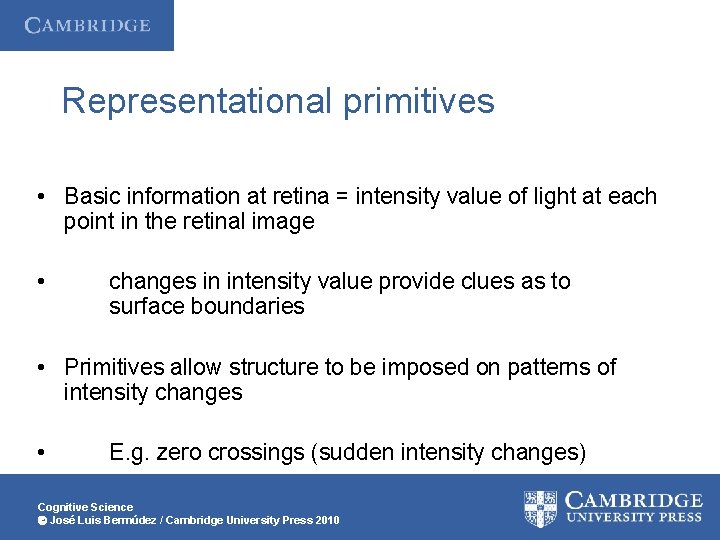 CAMBRIDGE

Representational primitives

• Basic information at retina = intensity value of light at each point in the retinal image

• changes in intensity value provide clues as to surface boundaries

• Primitives allow structure to be imposed on patterns of intensity changes

• E.g. zero crossings (sudden intensity changes)

Cognitive Science
© José Luis Bermúdez / Cambridge University Press 2010

CAMBRIDGE
UNIVERSITY PRESS